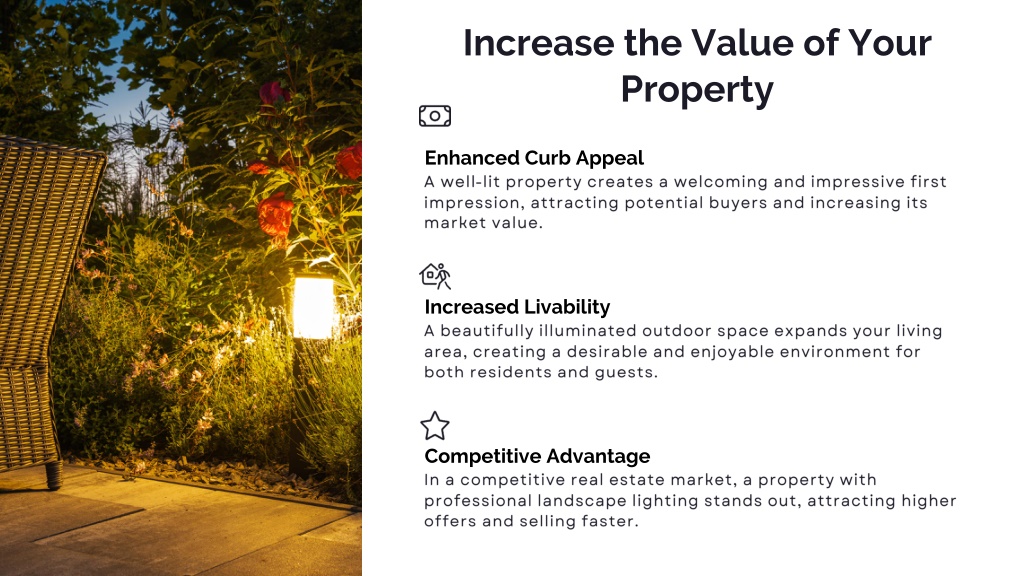 Increase the Value of Your Property

Enhanced Curb Appeal
A well-lit property creates a welcoming and impressive first impression, attracting potential buyers and increasing its market value.

Increased Livability
A beautifully illuminated outdoor space expands your living area, creating a desirable and enjoyable environment for both residents and guests.

Competitive Advantage
In a competitive real estate market, a property with professional landscape lighting stands out, attracting higher offers and selling faster.